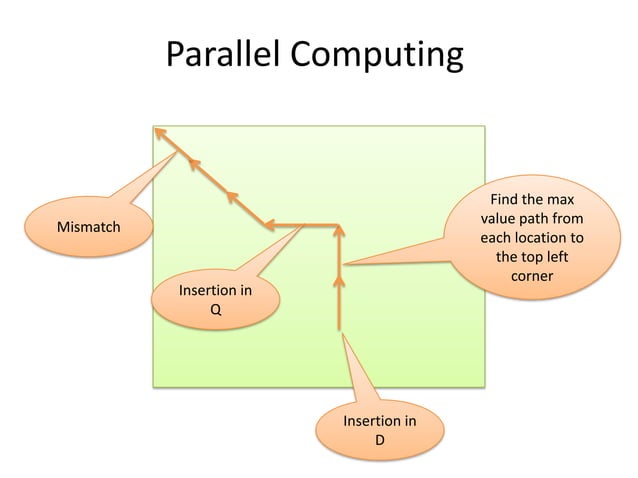 Parallel Computing

Mismatch

Insertion in Q

Find the max value path from each location to the top left corner

Insertion in D